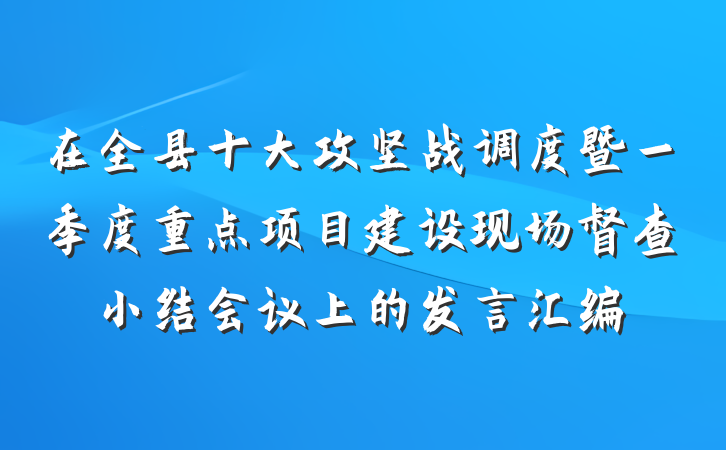 在全县十大攻坚战调度暨一季度重点项目建设现场督查小结会议上的发言汇编